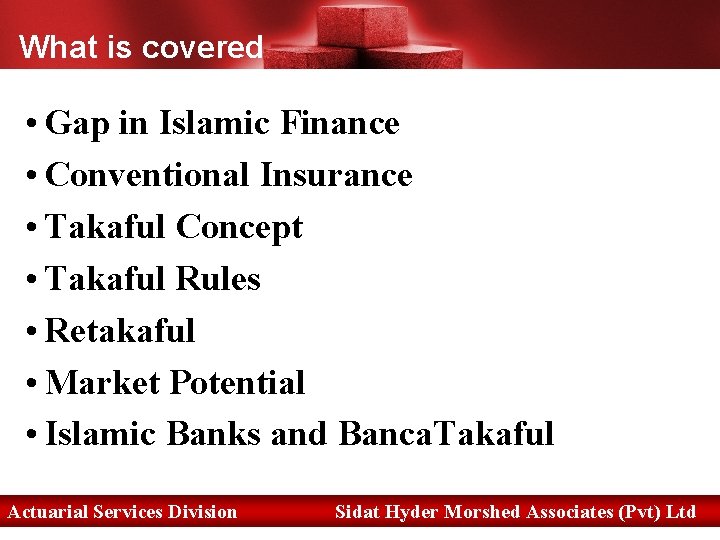 What is covered

• Gap in Islamic Finance
• Conventional Insurance
• Takaful Concept
• Takaful Rules
• Retakaful
• Market Potential
• Islamic Banks and BancaTakaful

Actuarial Services Division

Sidat Hyder Morshed Associates (Pvt) Ltd